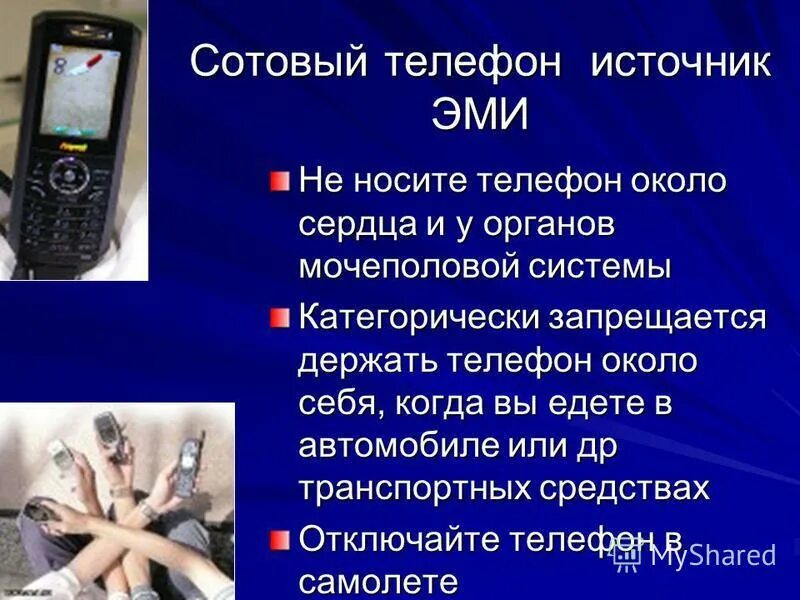 Сотовый телефон источник ЭМИ

Не носите телефон около сердца и у органов мочеполовой системы

Категорически запрещается держать телефон около себя, когда вы едете в автомобиле или др транспортных средствах

Отключайте телефон в самолете

MyShared